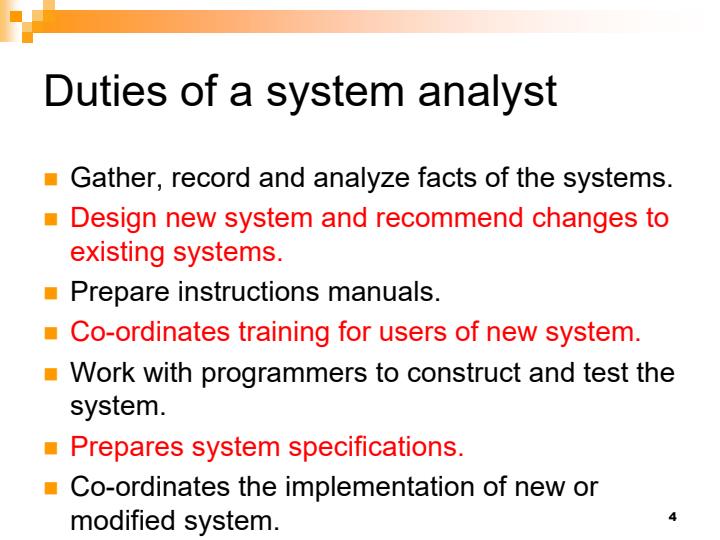 Duties of a system analyst

- Gather, record and analyze facts of the systems.
- Design new system and recommend changes to existing systems.
- Prepare instructions manuals.
- Co-ordinates training for users of new system.
- Work with programmers to construct and test the system.
- Prepares system specifications.
- Co-ordinates the implementation of new or modified system.

4